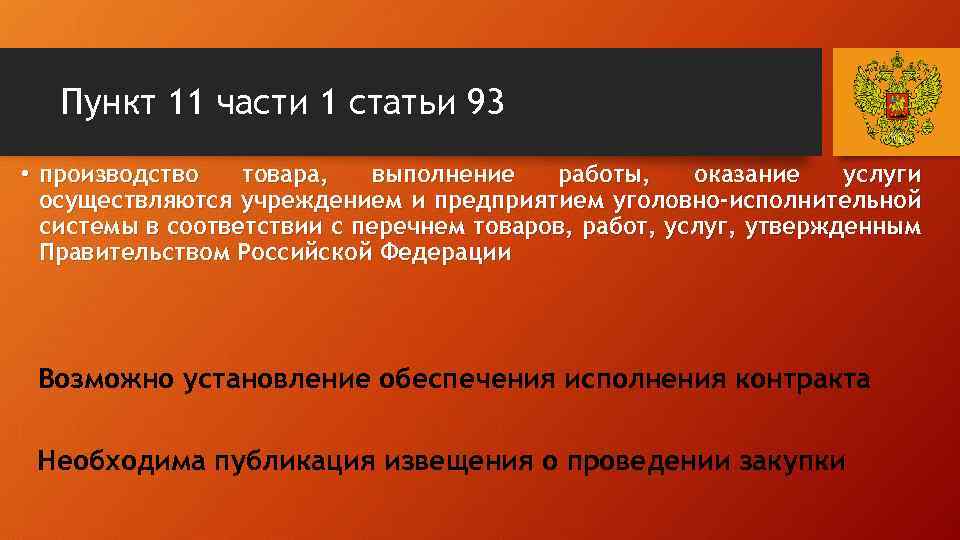 Пункт 11 части 1 статьи 93

• производство товара, выполнение работы, оказание услуги осуществляются учреждением и предприятием уголовно-исполнительной системы в соответствии с перечнем товаров, работ, услуг, утвержденным Правительством Российской Федерации

Возможно установление обеспечения исполнения контракта

Необходима публикация извещения о проведении закупки